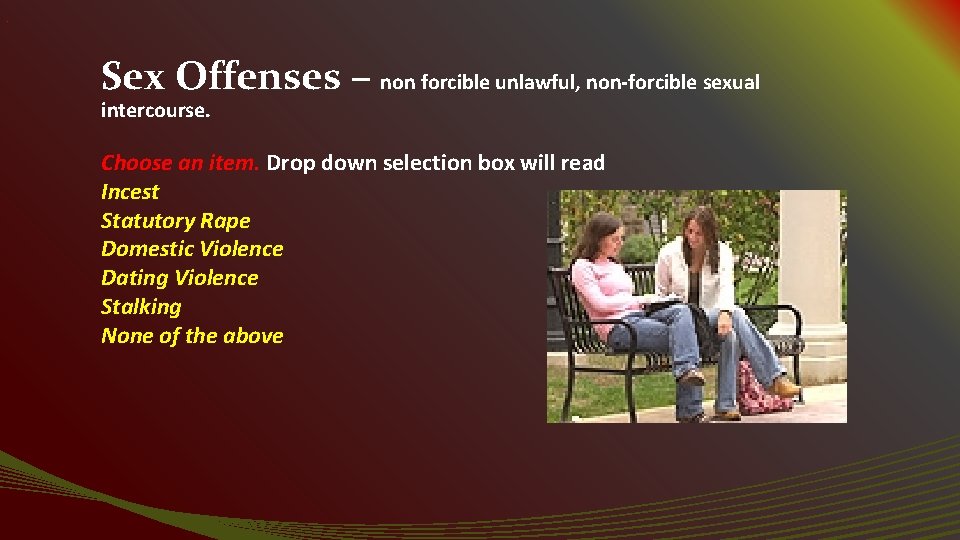 Sex Offenses – non forcible unlawful, non-forcible sexual intercourse.

Choose an item. Drop down selection box will read
Incest
Statutory Rape
Domestic Violence
Dating Violence
Stalking
None of the above